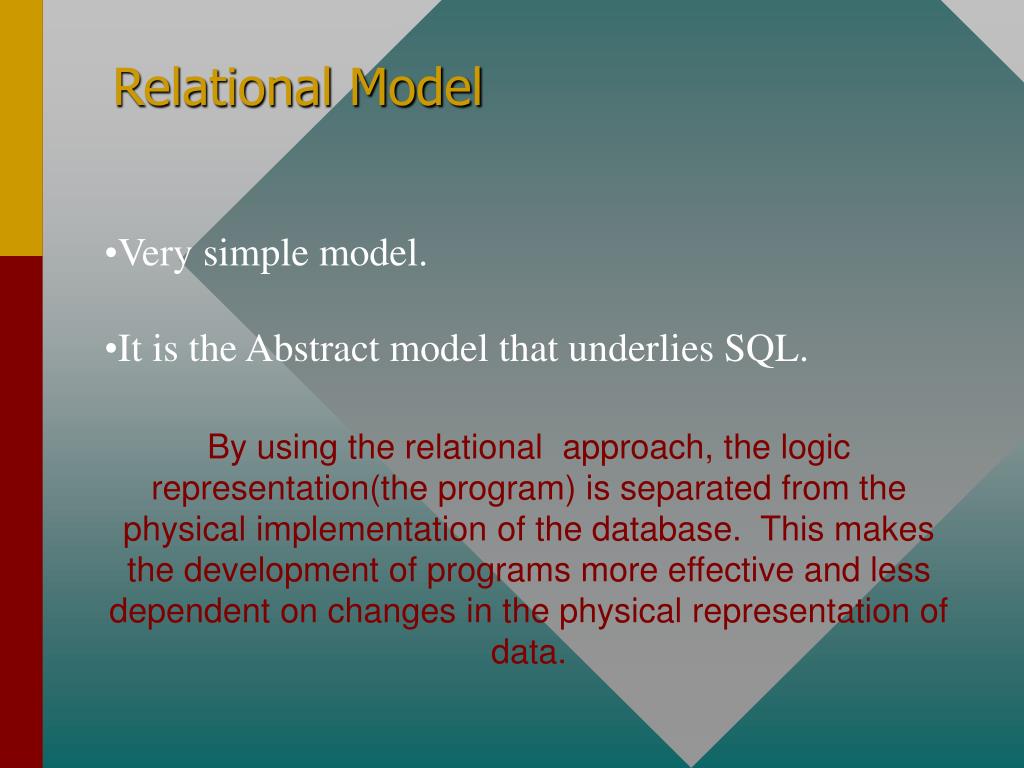 Relational Model

•Very simple model.

•It is the Abstract model that underlies SQL.

By using the relational approach, the logic representation(the program) is separated from the physical implementation of the database. This makes the development of programs more effective and less dependent on changes in the physical representation of data.